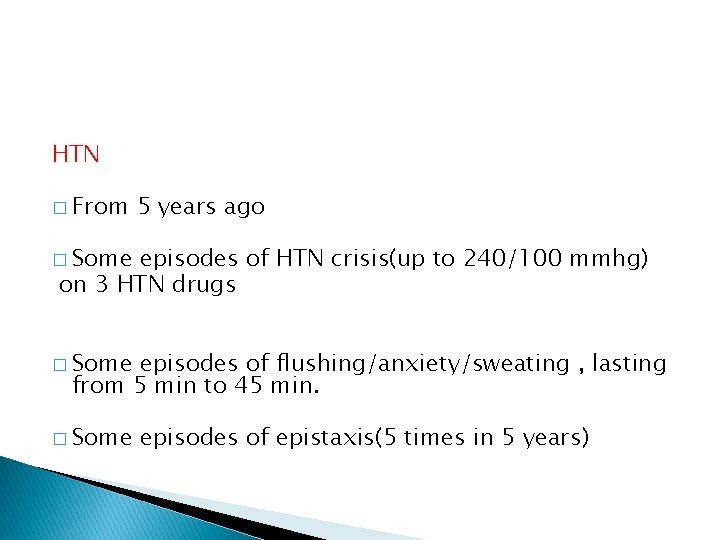 HTN

□ From 5 years ago

□ Some episodes of HTN crisis(up to 240/100 mmhg) on 3 HTN drugs

□ Some episodes of flushing/anxiety/sweating , lasting from 5 min to 45 min.

□ Some episodes of epistaxis(5 times in 5 years)